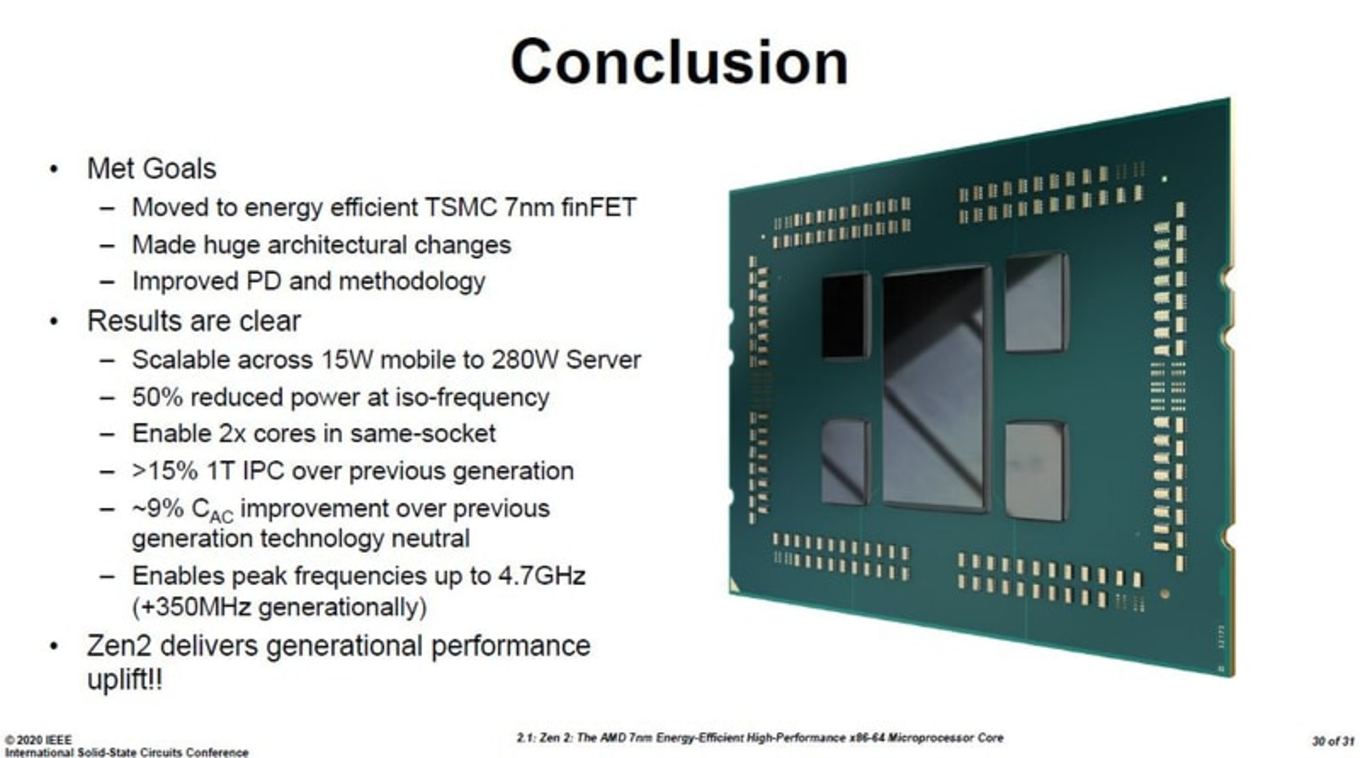 Conclusion

• Met Goals
– Moved to energy efficient TSMC 7nm finFET
– Made huge architectural changes
– Improved PD and methodology
• Results are clear
– Scalable across 15W mobile to 280W Server
– 50% reduced power at iso-frequency
– Enable 2x cores in same-socket
– >15% 1T IPC over previous generation
– ~9% $C_{AC}$ improvement over previous generation technology neutral
– Enables peak frequencies up to 4.7GHz (+350MHz generationally)
• Zen2 delivers generational performance uplift!!

© 2020 IEEE
International Solid-State Circuits Conference

2.1: Zen 2: The AMD 7nm Energy-Efficient High-Performance x86-64 Microprocessor Core

30 of 31